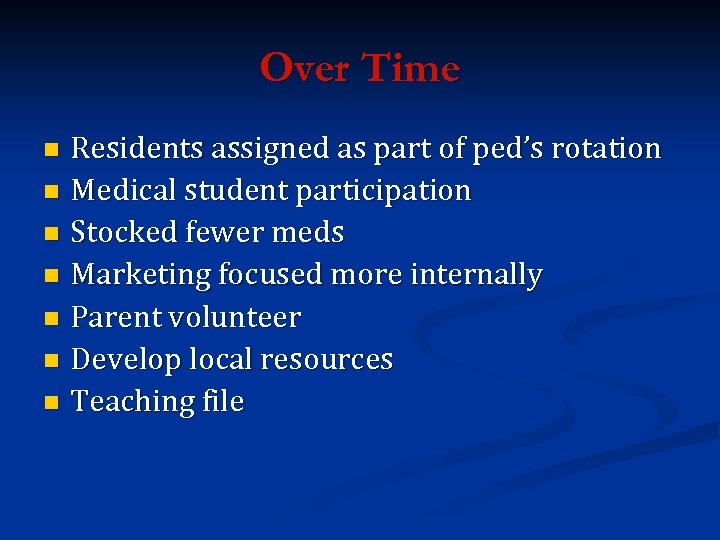 Over Time

- Residents assigned as part of ped's rotation
- Medical student participation
- Stocked fewer meds
- Marketing focused more internally
- Parent volunteer
- Develop local resources
- Teaching file